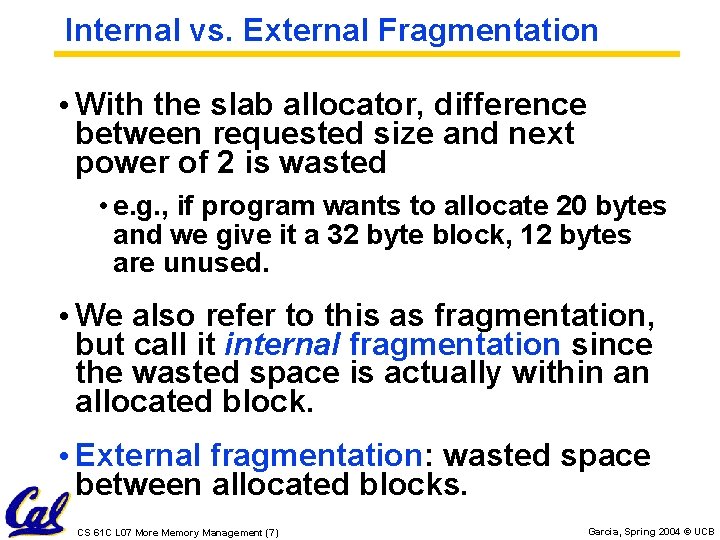 Internal vs. External Fragmentation

• With the slab allocator, difference between requested size and next power of 2 is wasted

• e.g., if program wants to allocate 20 bytes and we give it a 32 byte block, 12 bytes are unused.

• We also refer to this as fragmentation, but call it internal fragmentation since the wasted space is actually within an allocated block.

• External fragmentation: wasted space between allocated blocks.

Cal

CS 61C L07 More Memory Management (7)

Garcia, Spring 2004 © UCB